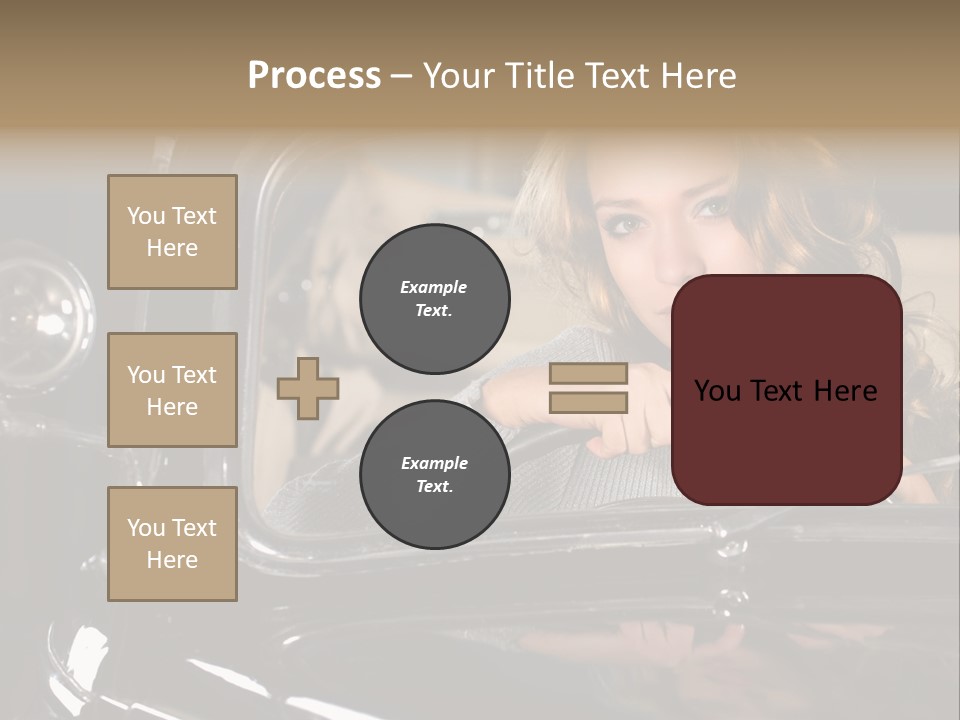 Process – Your Title Text Here

You Text Here

You Text Here

You Text Here

Example Text.

Example Text.

You Text Here